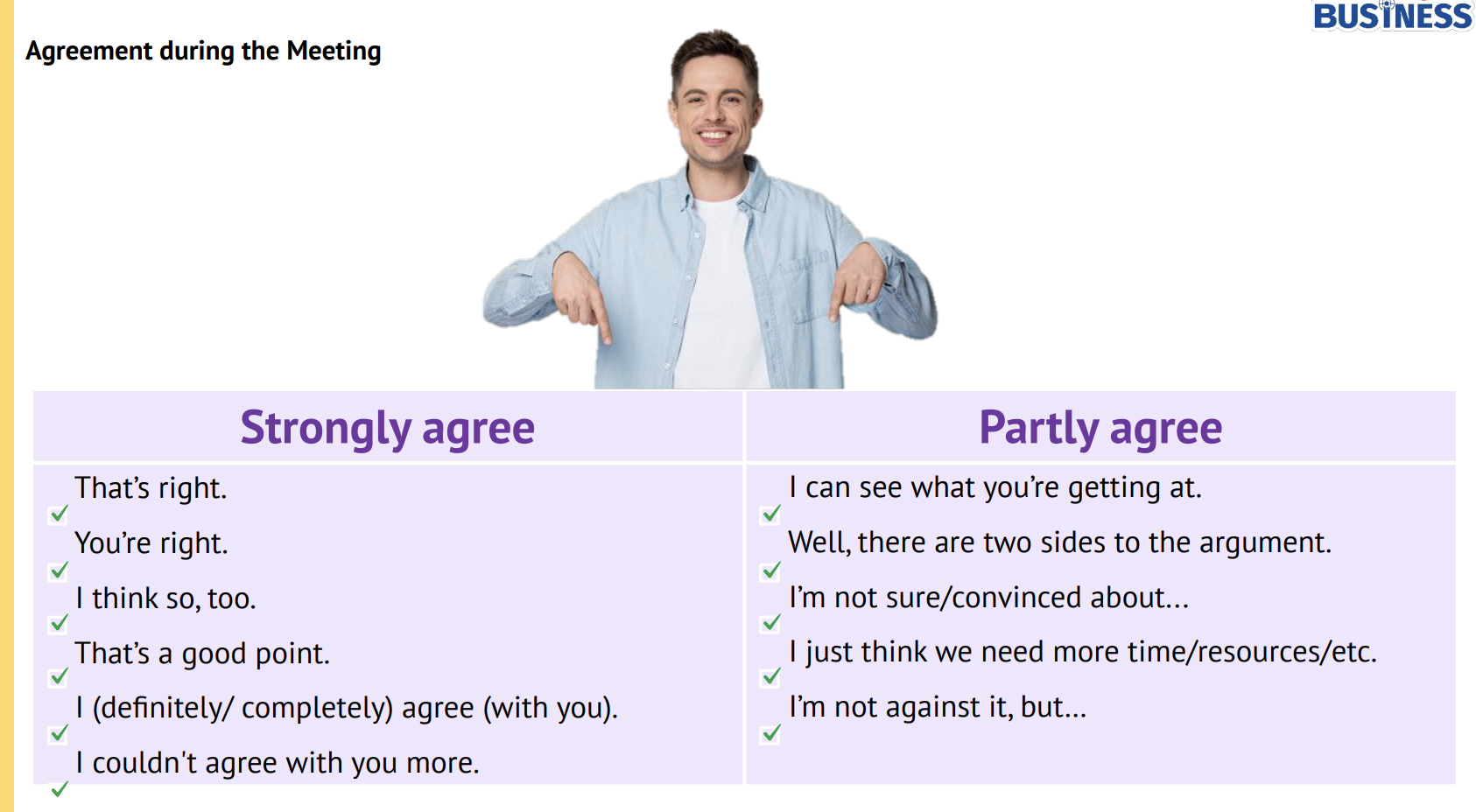 BUSINESS

Agreement during the Meeting

| Strongly agree | Partly agree |
|---|---|
| That's right. | I can see what you're getting at. |
| You're right. | Well, there are two sides to the argument. |
| I think so, too. | I'm not sure/convinced about... |
| That's a good point. | I just think we need more time/resources/etc. |
| I (definitely/ completely) agree (with you). | I'm not against it, but... |
| I couldn't agree with you more. | |